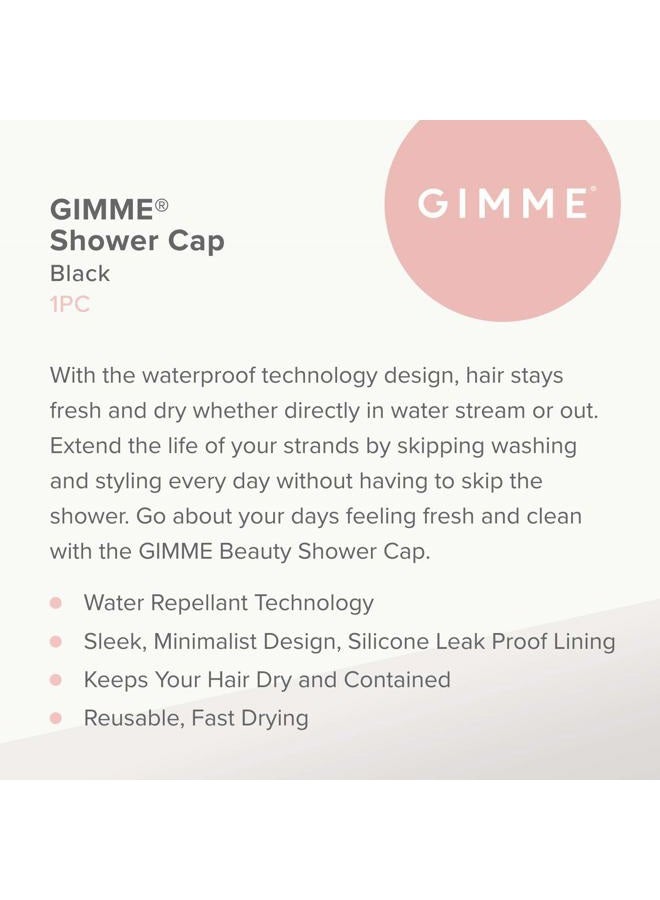 GIMME®
Shower Cap
Black
1PC

GIMME®

With the waterproof technology design, hair stays fresh and dry whether directly in water stream or out. Extend the life of your strands by skipping washing and styling every day without having to skip the shower. Go about your days feeling fresh and clean with the GIMME Beauty Shower Cap.

- Water Repellant Technology
- Sleek, Minimalist Design, Silicone Leak Proof Lining
- Keeps Your Hair Dry and Contained
- Reusable, Fast Drying